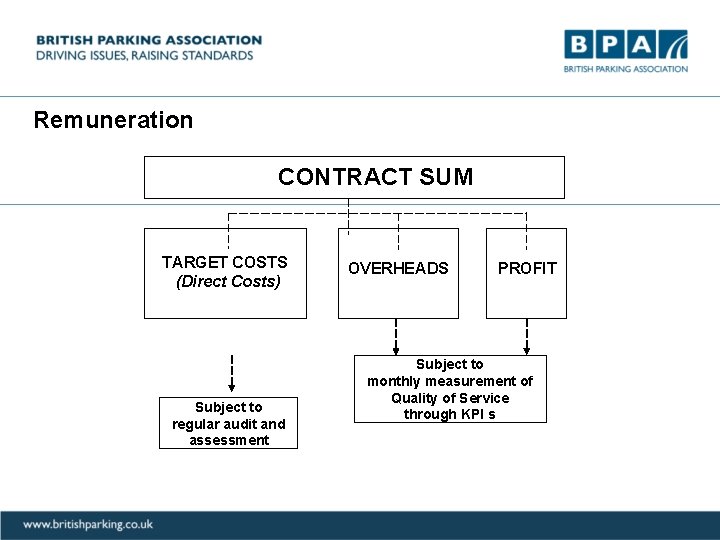 BRITISH PARKING ASSOCIATION
DRIVING ISSUES, RAISING STANDARDS

BPA
BRITISH PARKING ASSOCIATION

Remuneration

CONTRACT SUM

TARGET COSTS
(Direct Costs)

OVERHEADS

PROFIT

Subject to regular audit and assessment

Subject to monthly measurement of Quality of Service through KPI s

www.britishparking.co.uk